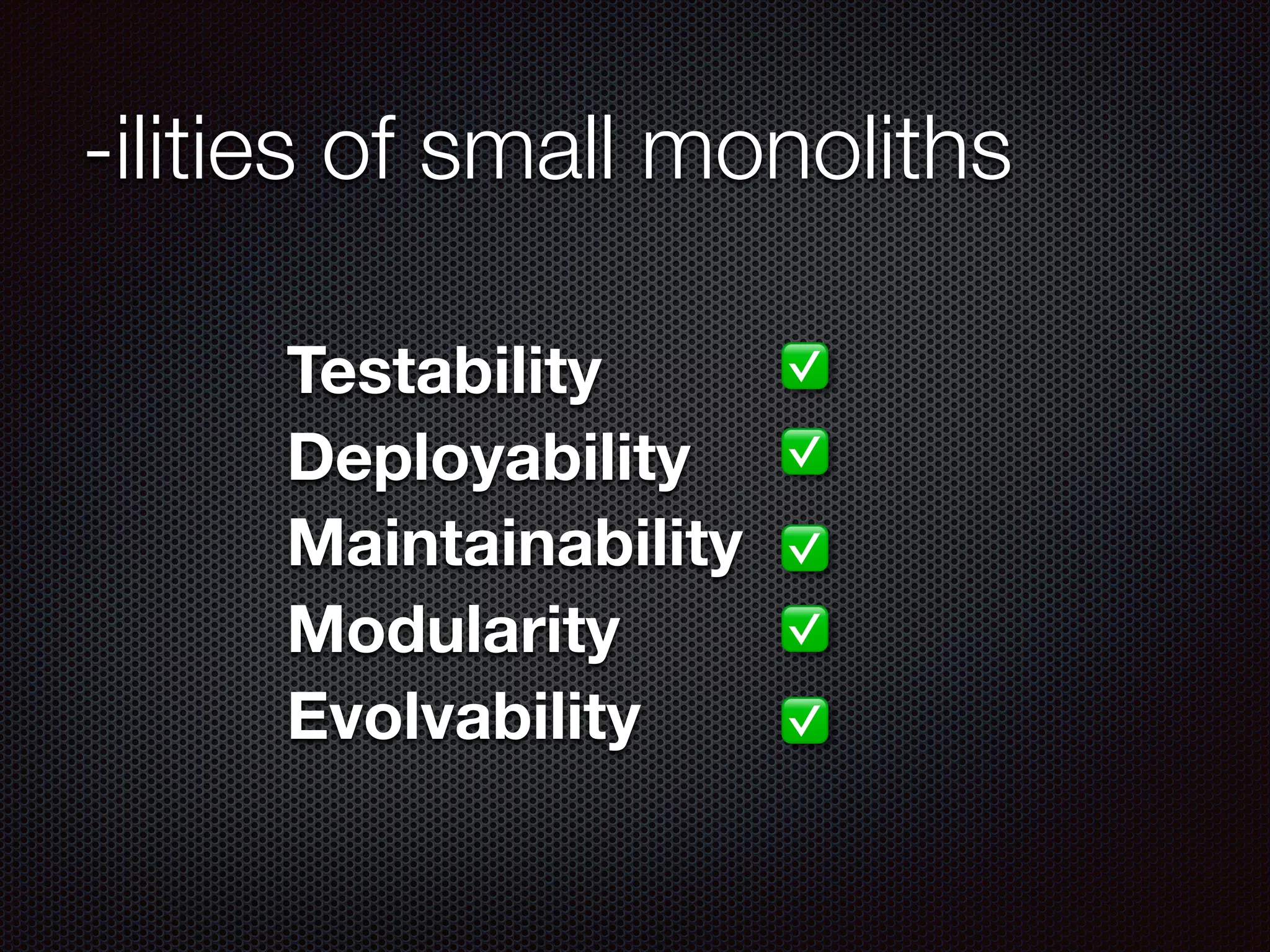 -ilities of small monoliths

Testability ✅
Deployability ✅
Maintainability ✅
Modularity ✅
Evolvability ✅